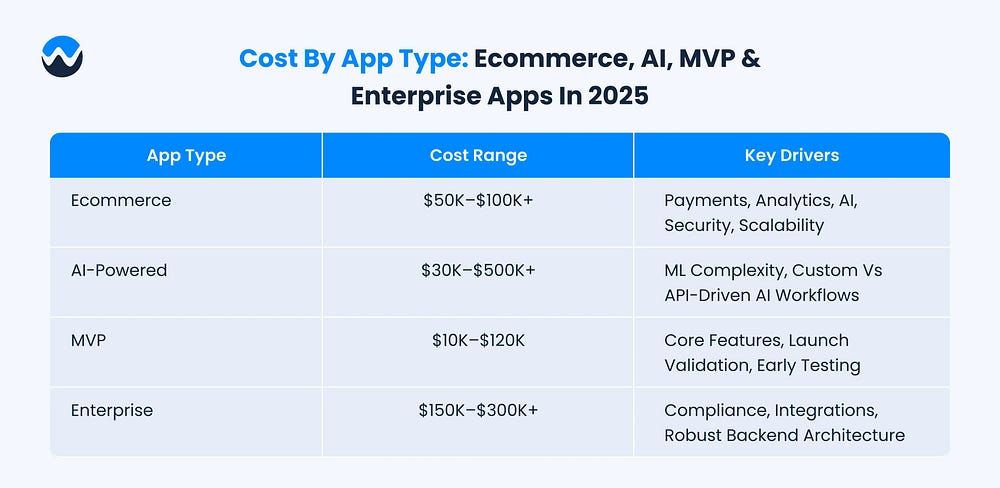 Cost By App Type: Ecommerce, AI, MVP & Enterprise Apps In 2025

| App Type | Cost Range | Key Drivers |
|---|---|---|
| Ecommerce | \$50K–\$100K+ | Payments, Analytics, AI, Security, Scalability |
| AI-Powered | \$30K–\$500K+ | ML Complexity, Custom Vs API-Driven AI Workflows |
| MVP | \$10K–\$120K | Core Features, Launch Validation, Early Testing |
| Enterprise | \$150K–\$300K+ | Compliance, Integrations, Robust Backend Architecture |